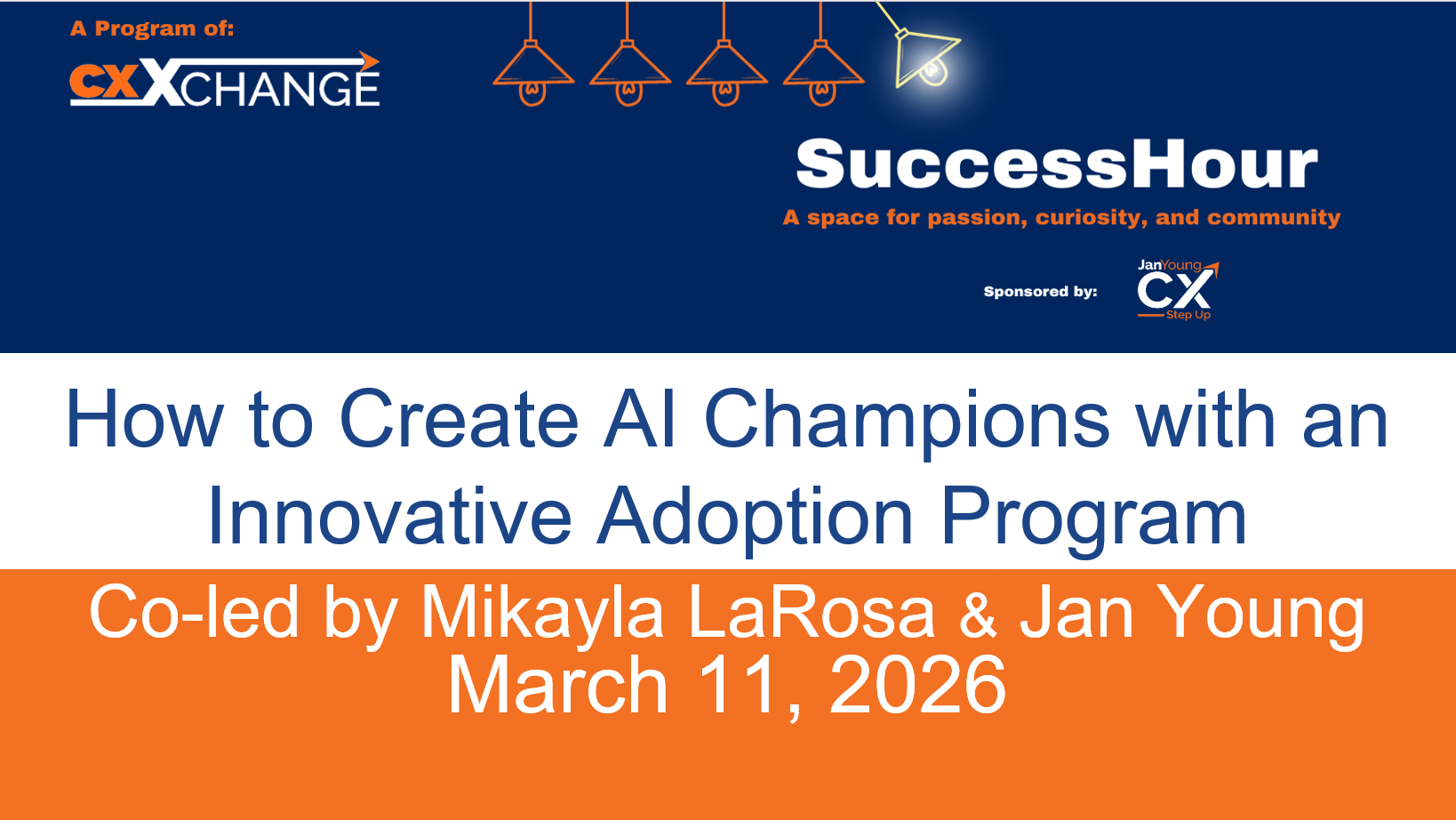 A Program of:

CXXCHANGE

SuccessHour

A space for passion, curiosity, and community

Sponsored by:

JanYoung CX Step Up

How to Create AI Champions with an Innovative Adoption Program

Co-led by Mikayla LaRosa & Jan Young
March 11, 2026